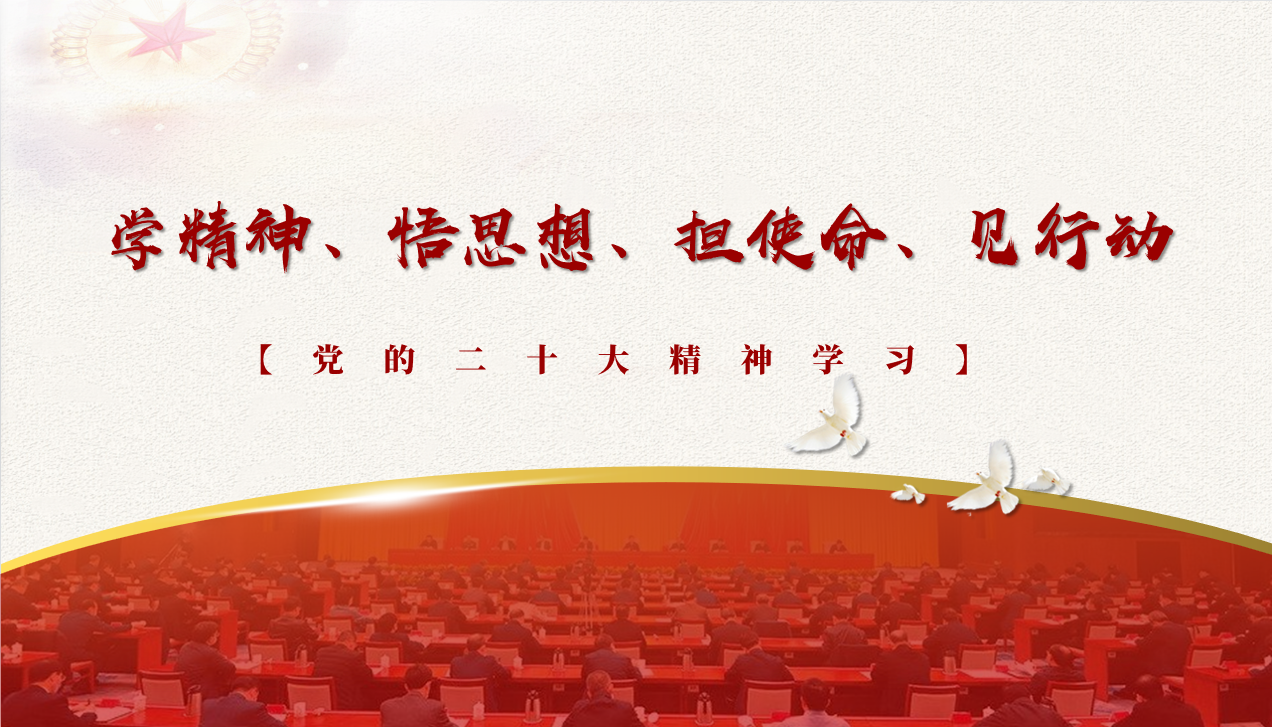 学精神、悟思想、担使命、见行动

【党的二十大精神学习】